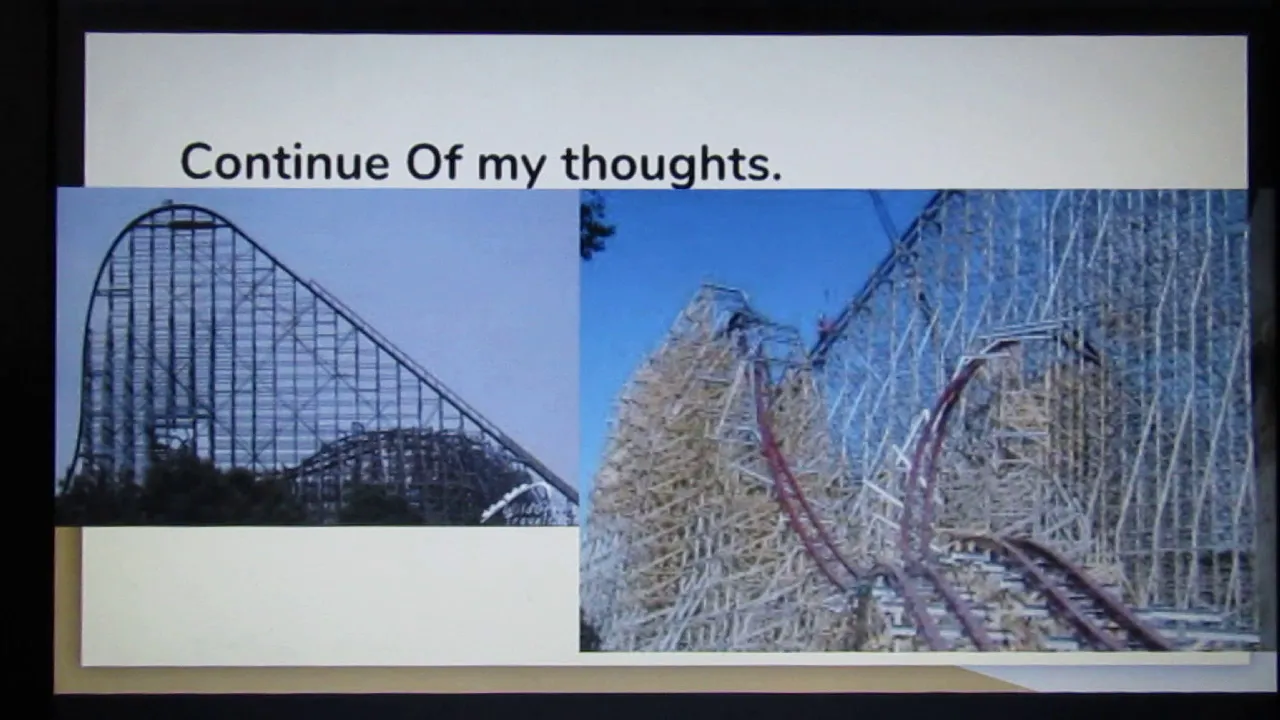 Continue Of my thoughts.